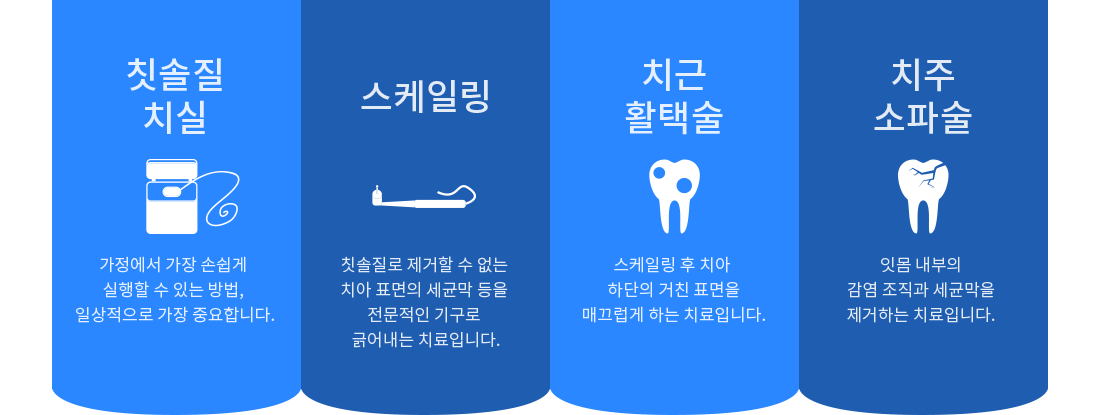 칫솔질
치실

가정에서 가장 손쉽게 실행할 수 있는 방법, 일상적으로 가장 중요합니다.

스케일링

칫솔질로 제거할 수 없는 치아 표면의 세균막 등을 전문적인 기구로 긁어내는 치료입니다.

치근
활택술

스케일링 후 치아 하단의 거친 표면을 매끄럽게 하는 치료입니다.

치주
소파술

잇몸 내부의 감염 조직과 세균막을 제거하는 치료입니다.